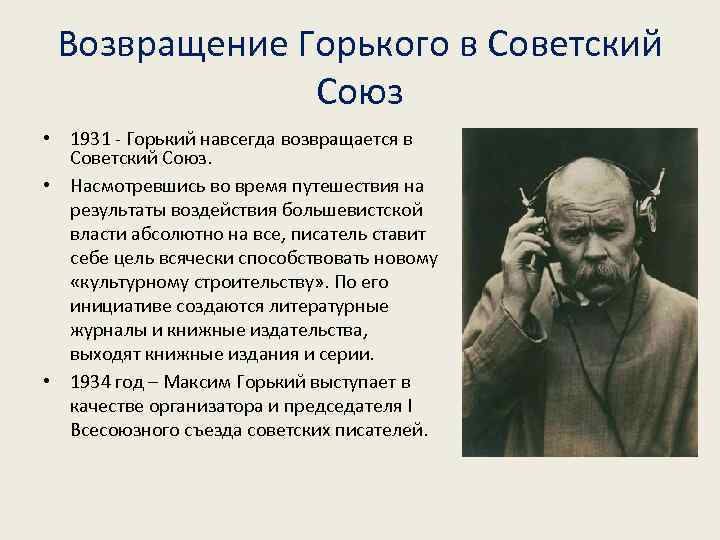 Возвращение Горького в Советский Союз

• 1931 - Горький навсегда возвращается в Советский Союз.

• Насмотревшись во время путешествия на результаты воздействия большевистской власти абсолютно на все, писатель ставит себе цель всячески способствовать новому «культурному строительству». По его инициативе создаются литературные журналы и книжные издательства, выходят книжные издания и серии.

• 1934 год – Максим Горький выступает в качестве организатора и председателя I Всесоюзного съезда советских писателей.